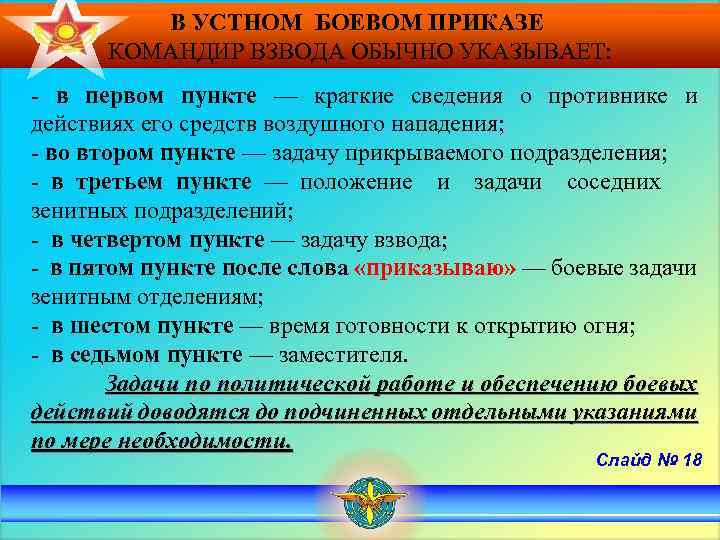 В УСТНОМ БОЕВОМ ПРИКАЗЕ
КОМАНДИР ВЗВОДА ОБЫЧНО УКАЗЫВАЕТ:

- в первом пункте — краткие сведения о противнике и действиях его средств воздушного нападения;
- во втором пункте — задачу прикрываемого подразделения;
- в третьем пункте — положение и задачи соседних зенитных подразделений;
- в четвертом пункте — задачу взвода;
- в пятом пункте после слова «приказываю» — боевые задачи зенитным отделениям;
- в шестом пункте — время готовности к открытию огня;
- в седьмом пункте — заместителя.

Задачи по политической работе и обеспечению боевых действий доводятся до подчиненных отдельными указаниями по мере необходимости.

Слайд № 18